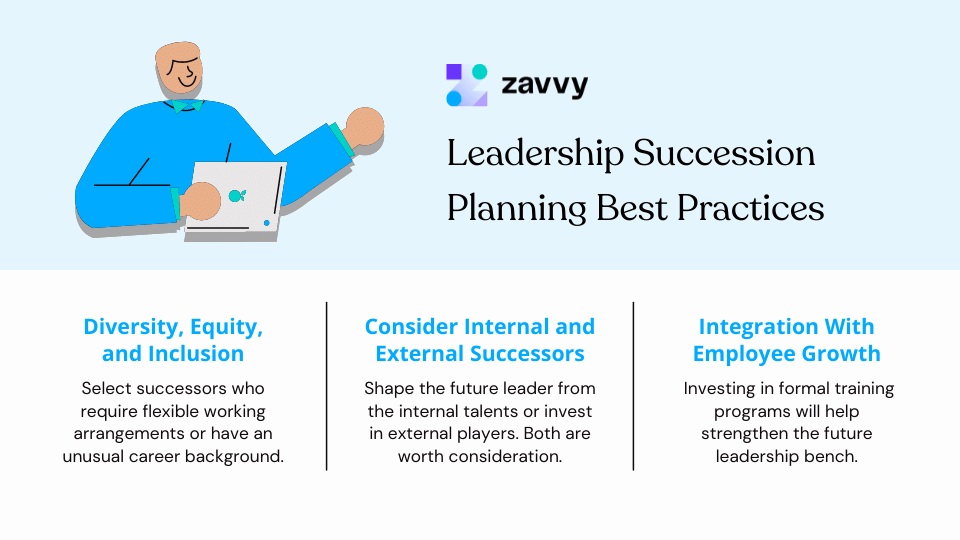 zavvy

Leadership Succession Planning Best Practices

Diversity, Equity, and Inclusion

Select successors who require flexible working arrangements or have an unusual career background.

Consider Internal and External Successors

Shape the future leader from the internal talents or invest in external players. Both are worth consideration.

Integration With Employee Growth

Investing in formal training programs will help strengthen the future leadership bench.